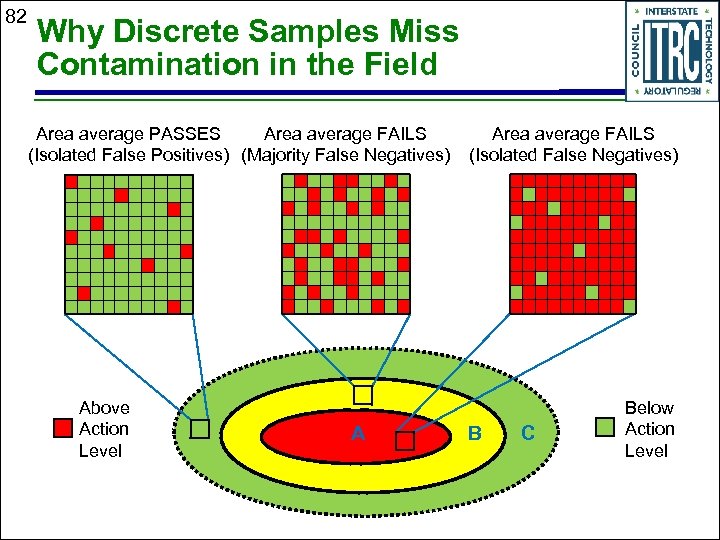 82

Why Discrete Samples Miss Contamination in the Field

INTERSTATE TECHNOLOGY REGULATORY COUNCIL ITRC

Area average PASSES (Isolated False Positives)

Area average FAILS (Majority False Negatives)

Area average FAILS (Isolated False Negatives)

Above Action Level

A

B

C

Below Action Level